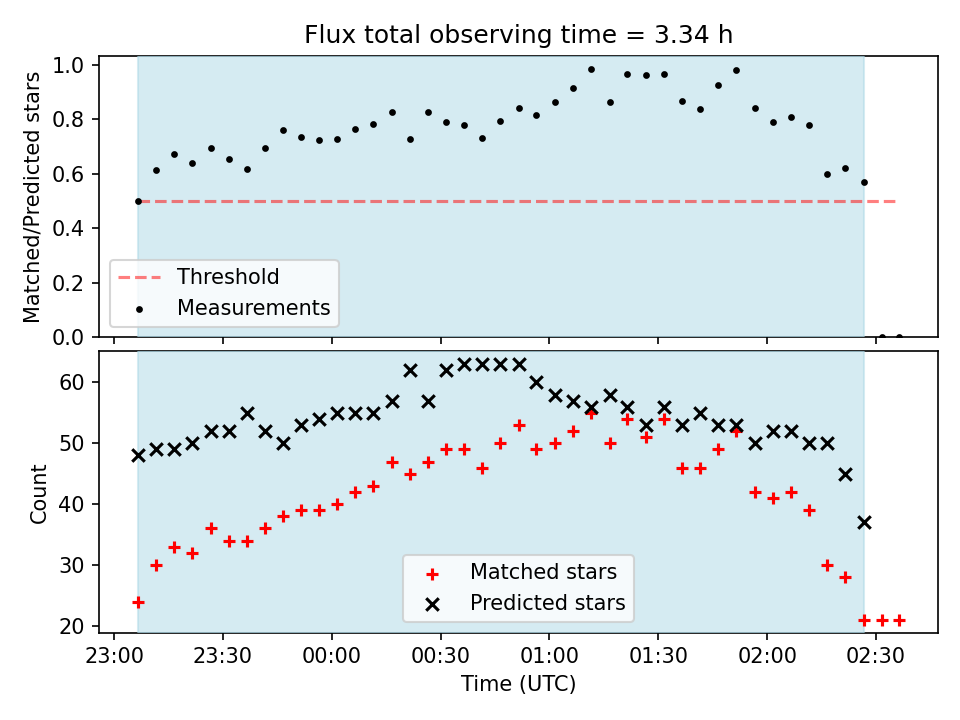 Flux total observing time = 3.34 h

Matched/Predicted stars

1.0
0.8
0.6
0.4
0.2
0.0

Threshold
Measurements

Count

60
50
40
30
20

Matched stars
Predicted stars

23:00 23:30 00:00 00:30 01:00 01:30 02:00 02:30

Time (UTC)